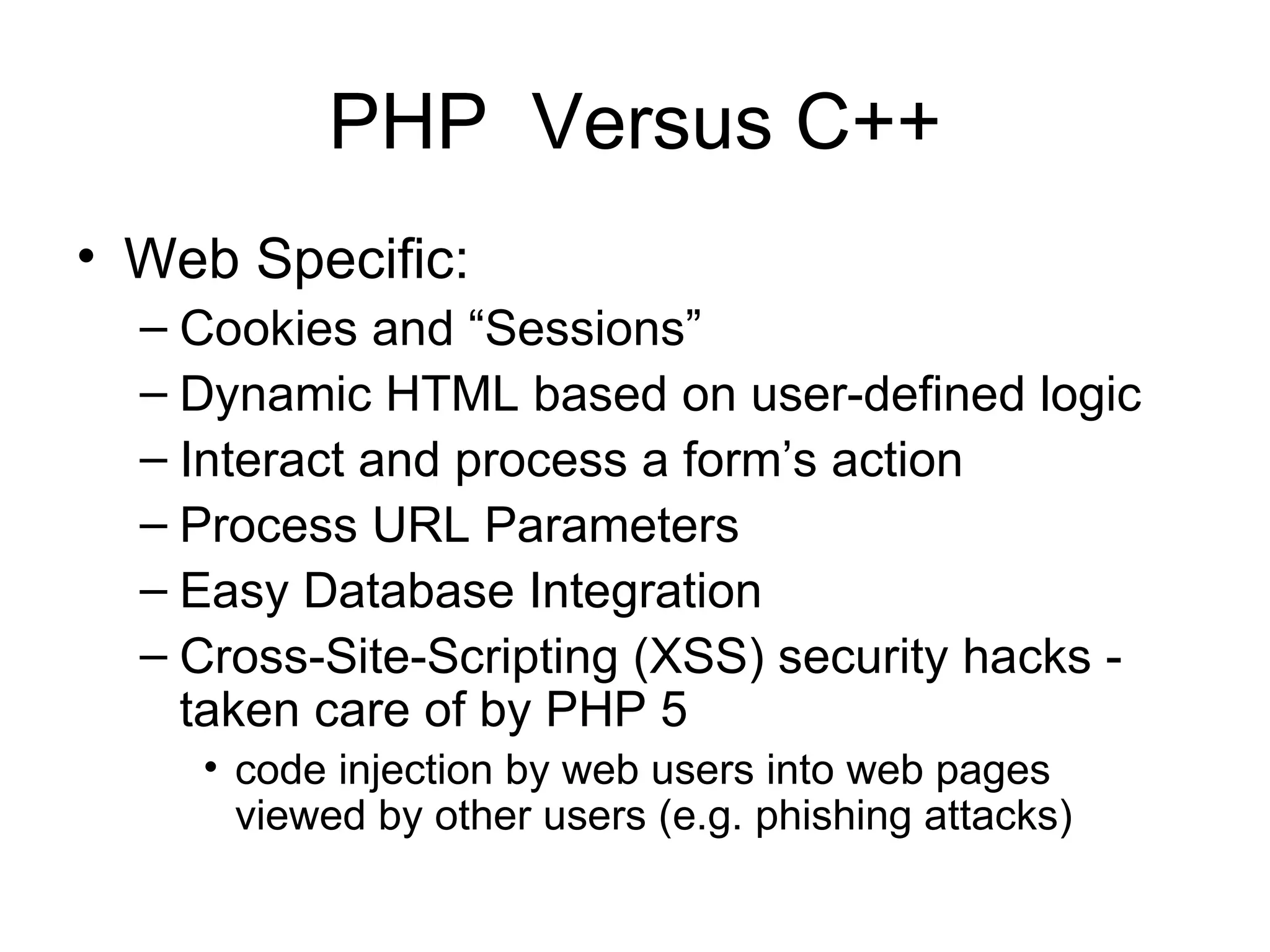 PHP Versus C++

• Web Specific:
– Cookies and “Sessions”
– Dynamic HTML based on user-defined logic
– Interact and process a form’s action
– Process URL Parameters
– Easy Database Integration
– Cross-Site-Scripting (XSS) security hacks - taken care of by PHP 5
• code injection by web users into web pages viewed by other users (e.g. phishing attacks)